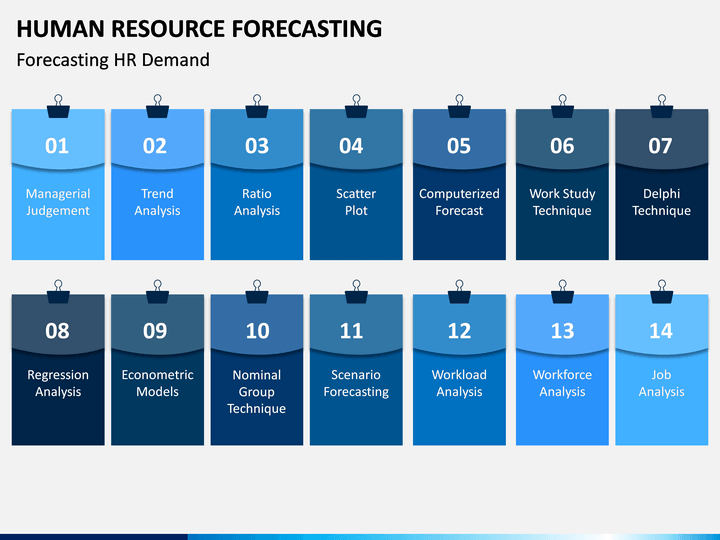 HUMAN RESOURCE FORECASTING

Forecasting HR Demand

01
Managerial Judgement

02
Trend Analysis

03
Ratio Analysis

04
Scatter Plot

05
Computerized Forecast

06
Work Study Technique

07
Delphi Technique

08
Regression Analysis

09
Econometric Models

10
Nominal Group Technique

11
Scenario Forecasting

12
Workload Analysis

13
Workforce Analysis

14
Job Analysis